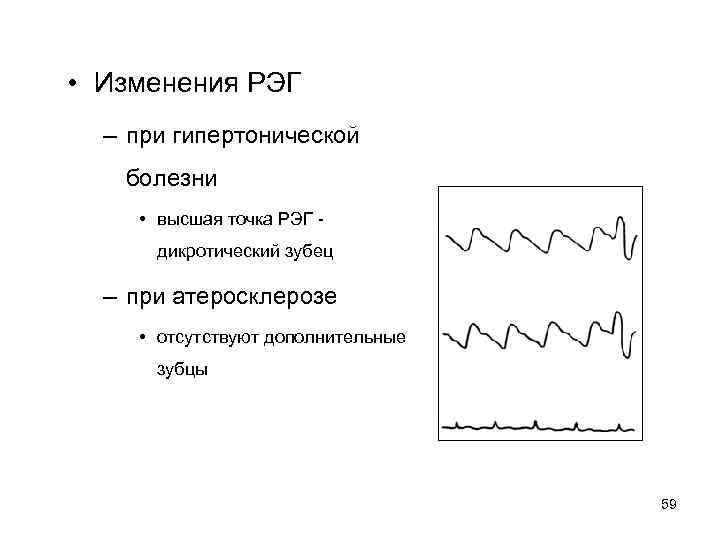 • Изменения РЭГ

– при гипертонической болезни

• высшая точка РЭГ - дикротический зубец

– при атеросклерозе

• отсутствуют дополнительные зубцы

59